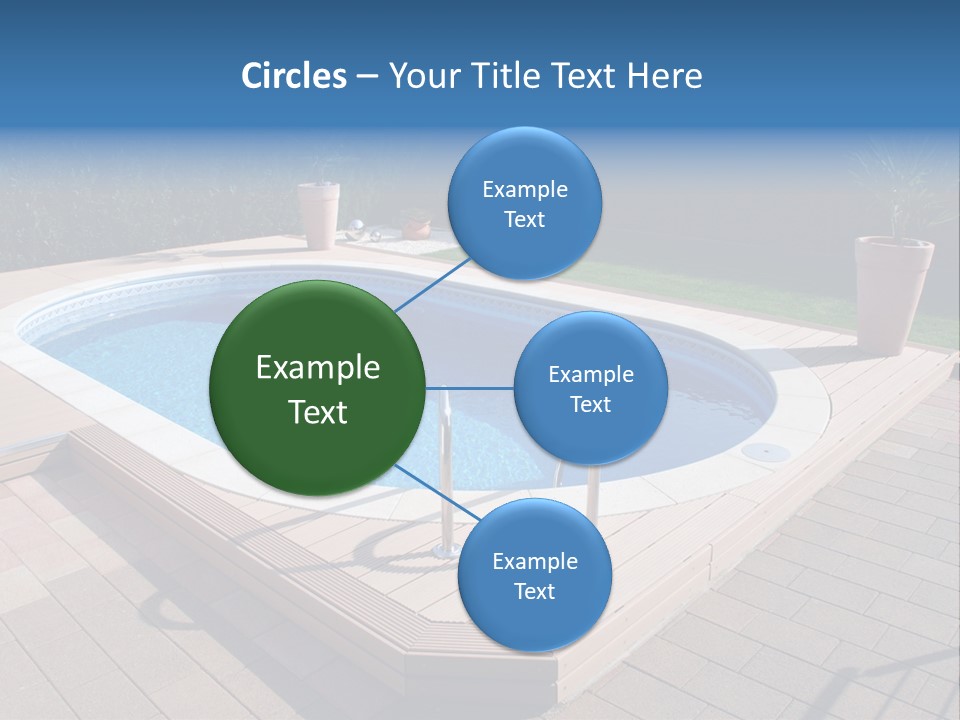 Circles – Your Title Text Here

Example Text

Example Text

Example Text

Example Text